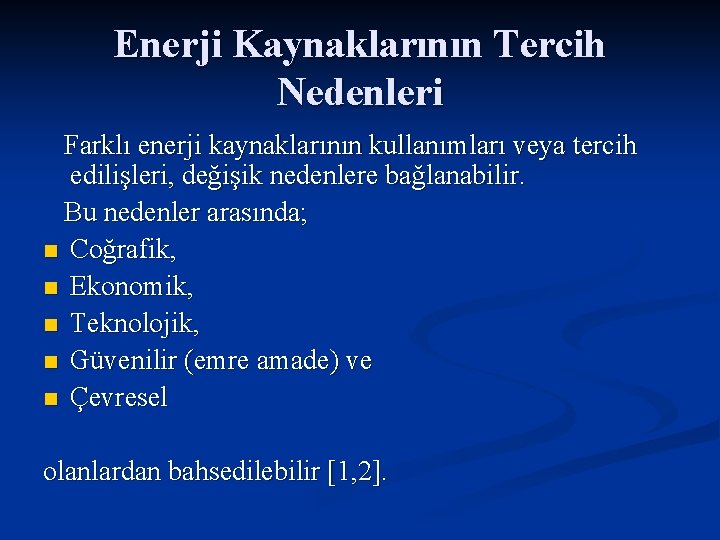 Enerji Kaynaklarının Tercih Nedenleri

Farklı enerji kaynaklarının kullanımları veya tercih edilişleri, değişik nedenlere bağlanabilir.

Bu nedenler arasında;

- Coğrafik,
- Ekonomik,
- Teknolojik,
- Güvenilir (emre amade) ve
- Çevresel

olanlardan bahsedilebilir [1,2].